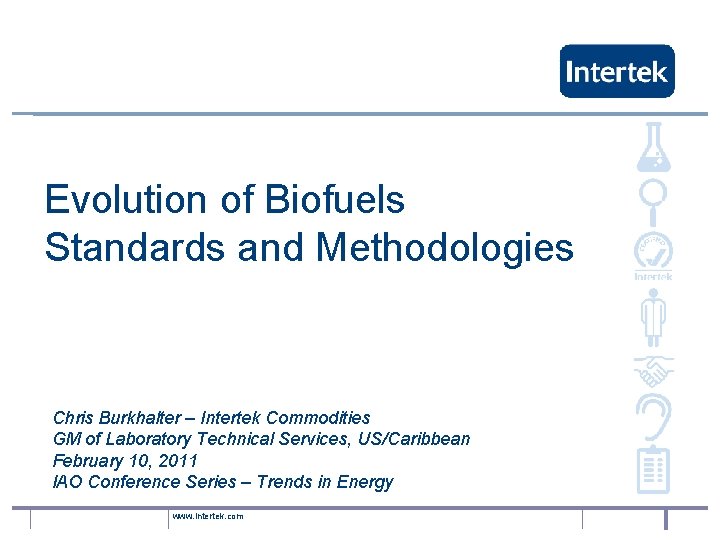 Intertek

Evolution of Biofuels Standards and Methodologies

Intertek

Chris Burkhalter – Intertek Commodities
GM of Laboratory Technical Services, US/Caribbean
February 10, 2011
IAO Conference Series – Trends in Energy

www.intertek.com